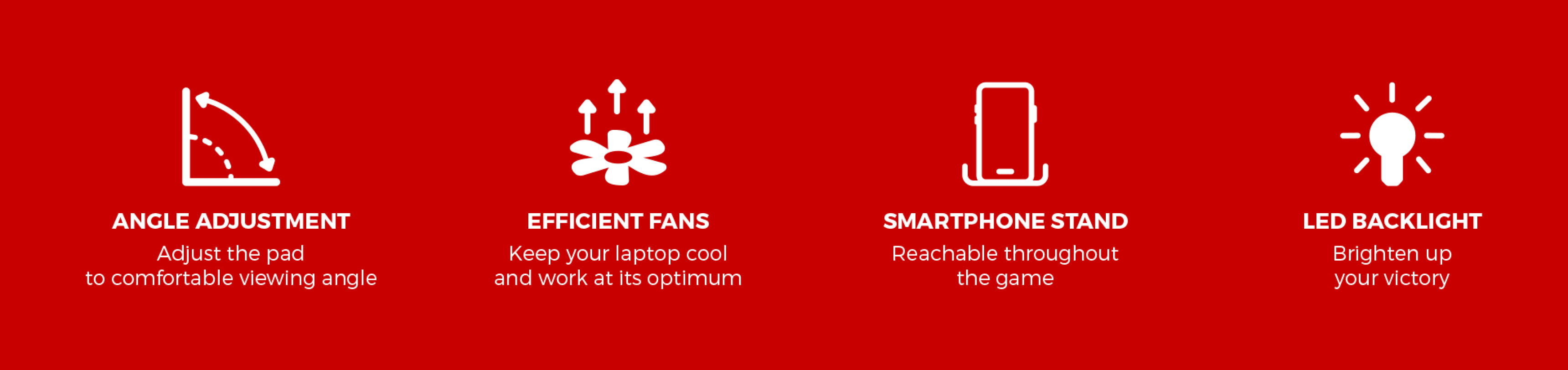 ANGLE ADJUSTMENT
Adjust the pad to comfortable viewing angle

EFFICIENT FANS
Keep your laptop cool and work at its optimum

SMARTPHONE STAND
Reachable throughout the game

LED BACKLIGHT
Brighten up your victory